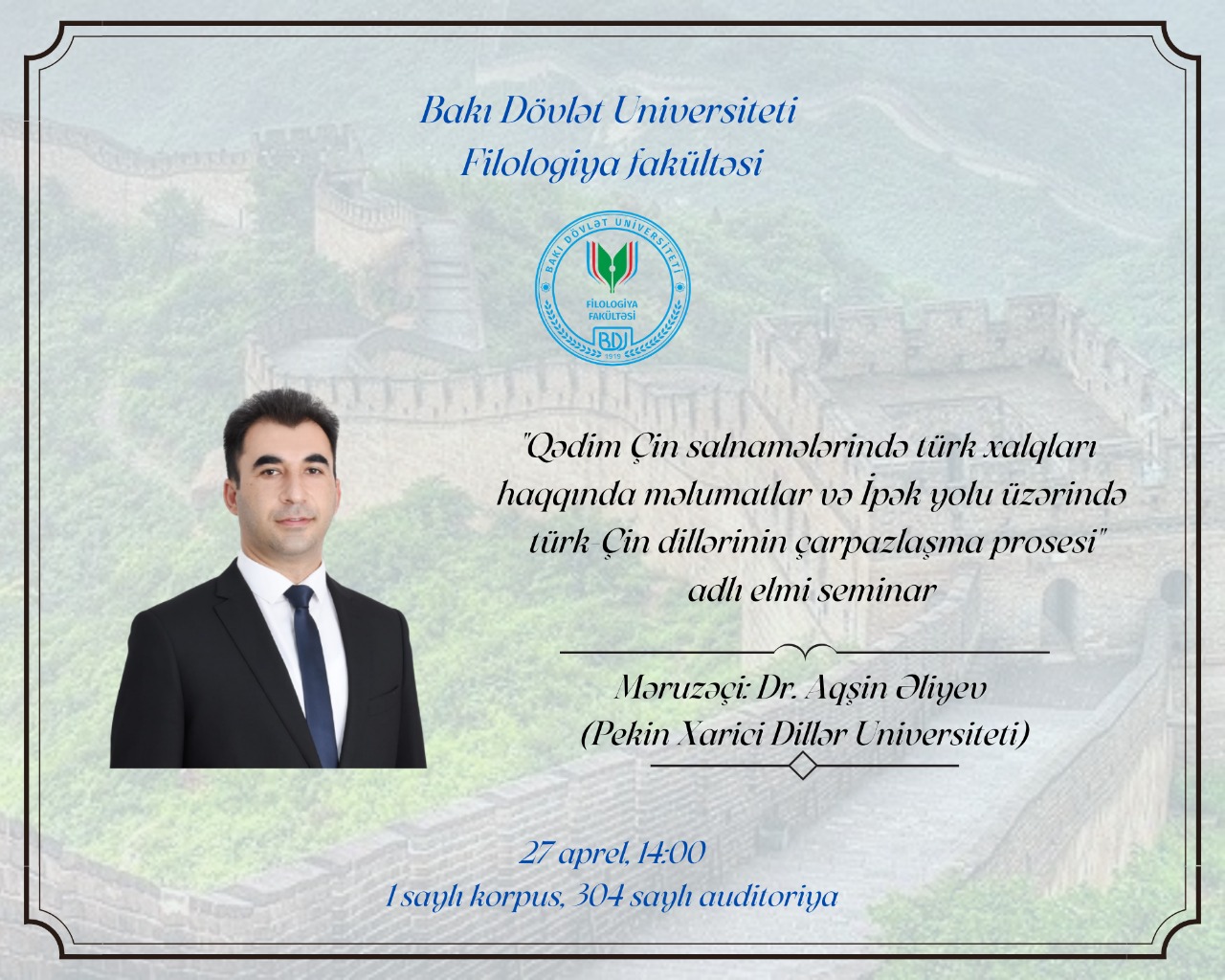 Bakı Dövlət Universiteti
Filologiya fakültəsi

BAKI DÖVLƏT UNİVERSİTETİ
FİLOLOGİYA FAKÜLTƏSİ
BDU
1919

"Qədim Çin salnamələrində türk xalqları haqqında məlumatlar və İpək yolu üzərində türk-Çin dillərinin çarpazlaşma prosesi" adlı elmi seminar

Məruzəçi: Dr. Aqşin Əliyev
(Pekin Xarici Dillər Universiteti)

27 aprel, 14:00
1 saylı korpus, 304 saylı auditoriya